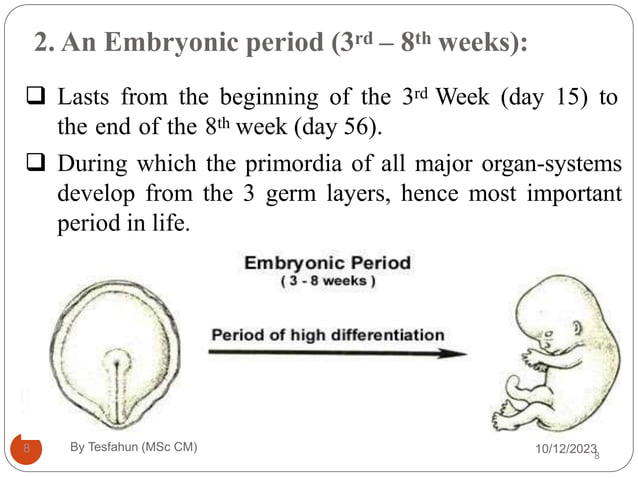 2. An Embryonic period (3rd – 8th weeks):

❑ Lasts from the beginning of the 3rd Week (day 15) to the end of the 8th week (day 56).

❑ During which the primordia of all major organ-systems develop from the 3 germ layers, hence most important period in life.

Embryonic Period
( 3 - 8 weeks )

Period of high differentiation

8

By Tesfahun (MSc CM)

10/12/2023

8